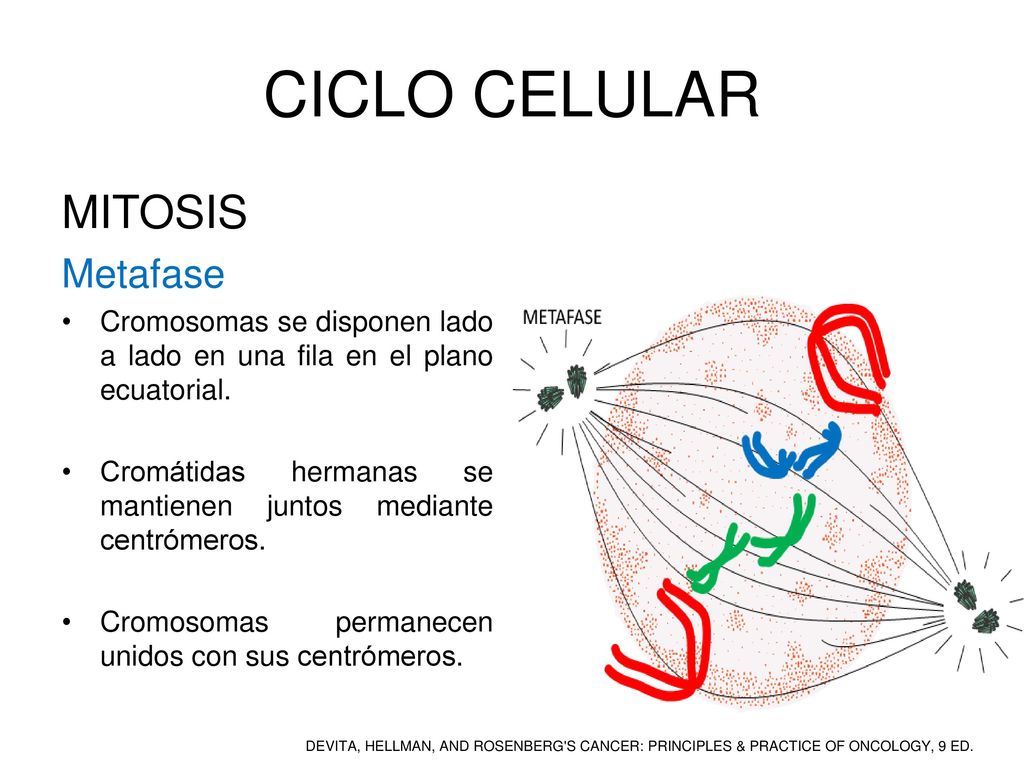 CICLO CELULAR

MITOSIS

Metafase

• Cromosomas se disponen lado a lado en una fila en el plano ecuatorial.

• Cromátidas hermanas se mantienen juntos mediante centrómeros.

• Cromosomas permanecen unidos con sus centrómeros.

METAFASE

DEVITA, HELLMAN, AND ROSENBERG'S CANCER: PRINCIPLES & PRACTICE OF ONCOLOGY, 9 ED.